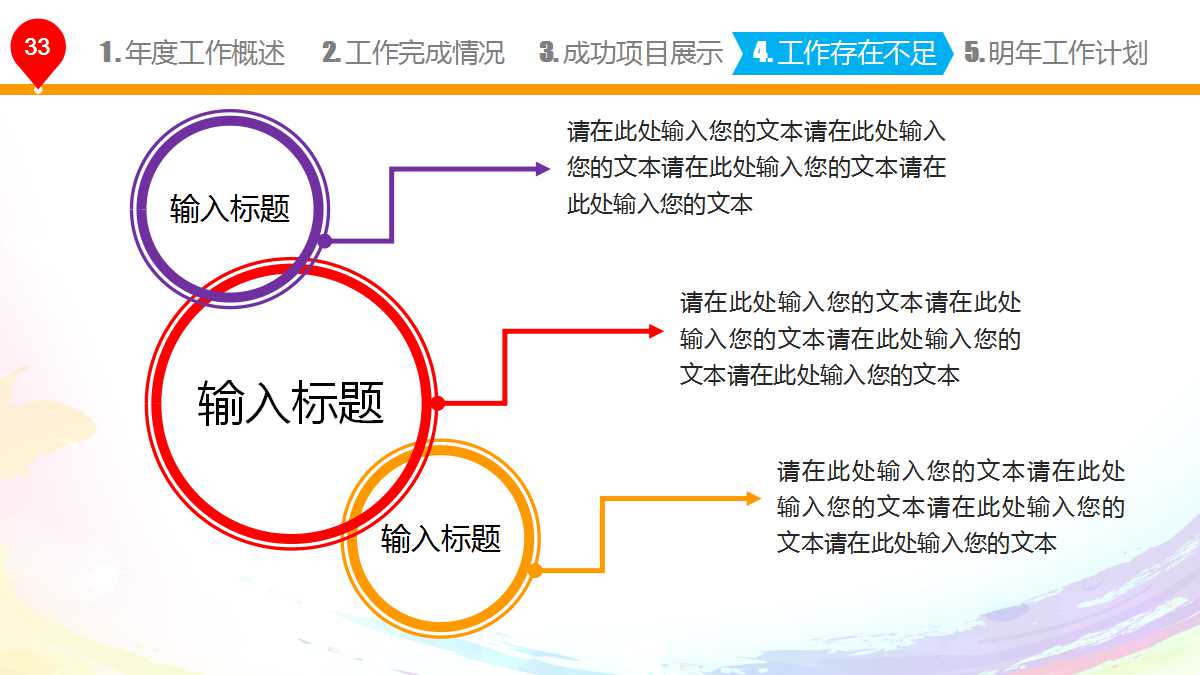 33

1. 年度工作概述　2. 工作完成情况　3. 成功项目展示　4. 工作存在不足　5. 明年工作计划

输入标题

请在此处输入您的文本请在此处输入您的文本请在此处输入您的文本请在此处输入您的文本

输入标题

请在此处输入您的文本请在此处输入您的文本请在此处输入您的文本请在此处输入您的文本

输入标题

请在此处输入您的文本请在此处输入您的文本请在此处输入您的文本请在此处输入您的文本